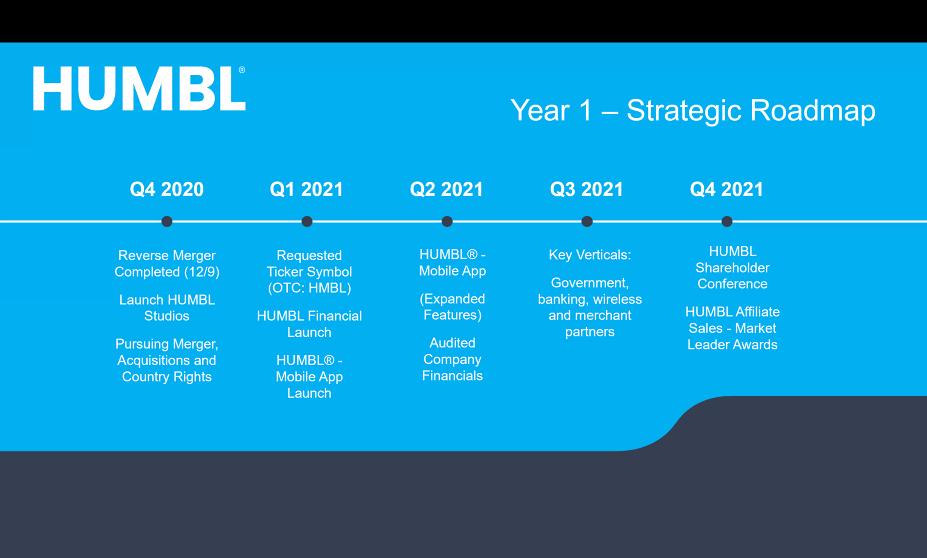 HUMBL®

Year 1 – Strategic Roadmap

Q4 2020

Reverse Merger Completed (12/9)

Launch HUMBL Studios

Pursuing Merger, Acquisitions and Country Rights

Q1 2021

Requested Ticker Symbol (OTC: HMBL)

HUMBL Financial Launch

HUMBL® - Mobile App Launch

Q2 2021

HUMBL® - Mobile App

(Expanded Features)

Audited Company Financials

Q3 2021

Key Verticals:

Government, banking, wireless and merchant partners

Q4 2021

HUMBL Shareholder Conference

HUMBL Affiliate Sales - Market Leader Awards